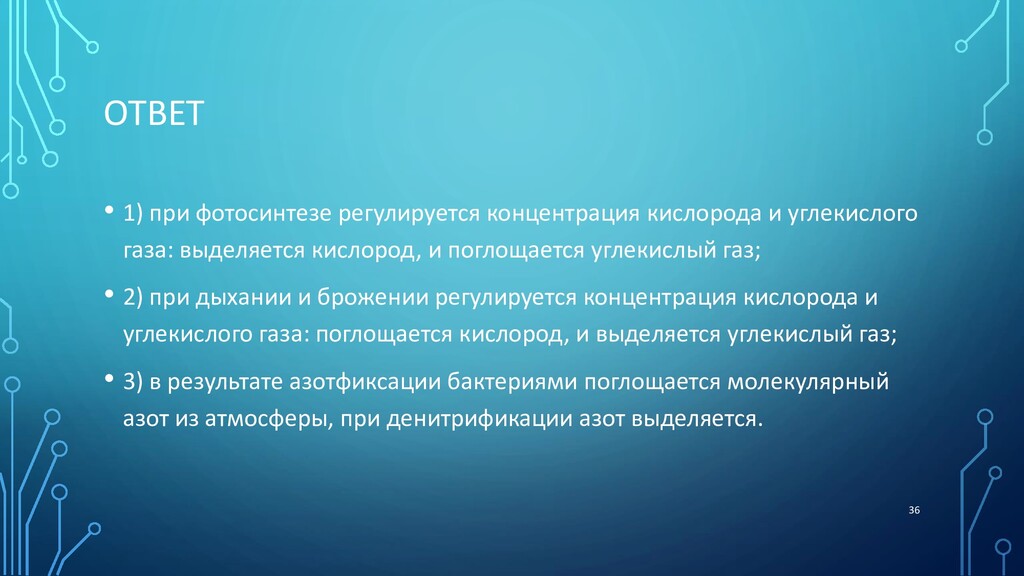 ОТВЕТ

• 1) при фотосинтезе регулируется концентрация кислорода и углекислого газа: выделяется кислород, и поглощается углекислый газ;

• 2) при дыхании и брожении регулируется концентрация кислорода и углекислого газа: поглощается кислород, и выделяется углекислый газ;

• 3) в результате азотфиксации бактериями поглощается молекулярный азот из атмосферы, при денитрификации азот выделяется.

36